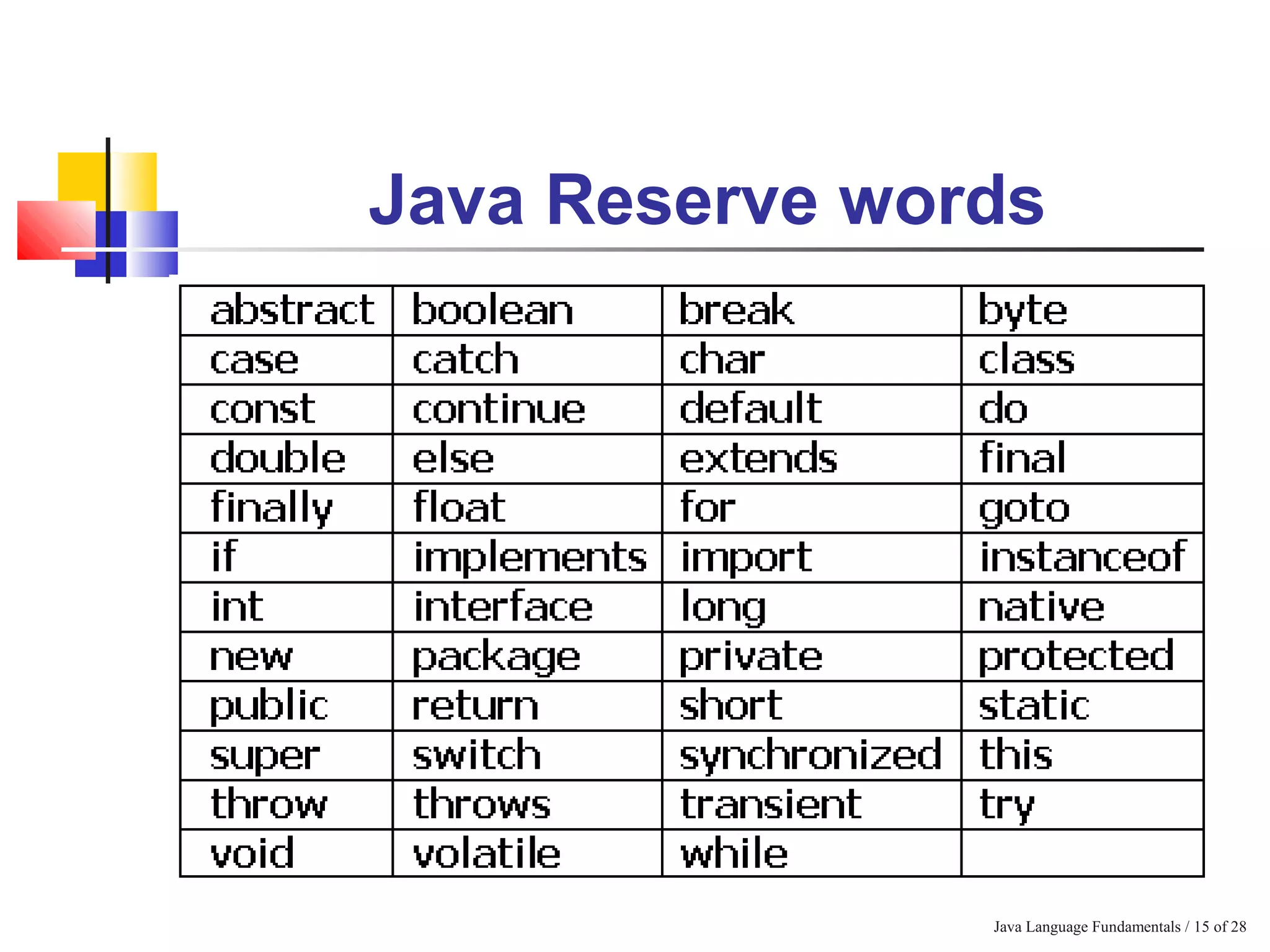 Java Reserve words

| abstract | boolean | break | byte |
|---|---|---|---|
| case | catch | char | class |
| const | continue | default | do |
| double | else | extends | final |
| finally | float | for | goto |
| if | implements | import | instanceof |
| int | interface | long | native |
| new | package | private | protected |
| public | return | short | static |
| super | switch | synchronized | this |
| throw | throws | transient | try |
| void | volatile | while | |

Java Language Fundamentals / 15 of 28